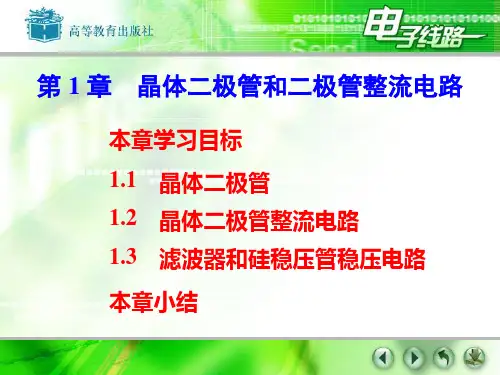 高等教育出版社

电子线路

第 1 章　晶体二极管和二极管整流电路

本章学习目标

1.1　晶体二极管

1.2　晶体二极管整流电路

1.3　滤波器和硅稳压管稳压电路

本章小结